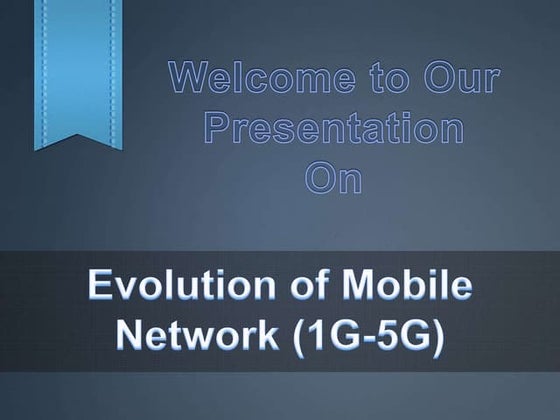 Welcome to Our Presentation On

Evolution of Mobile Network (1G-5G)